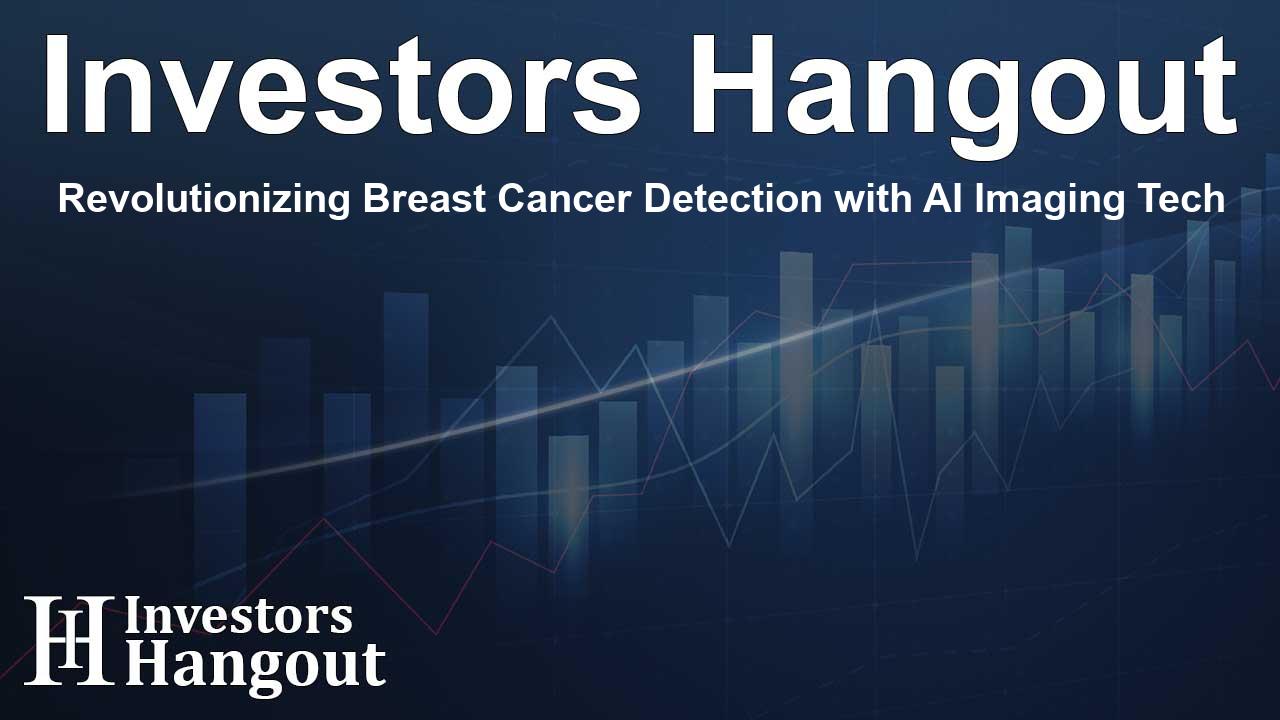 Investors Hangout

Revolutionizing Breast Cancer Detection with AI Imaging Tech

IH Investors Hangout